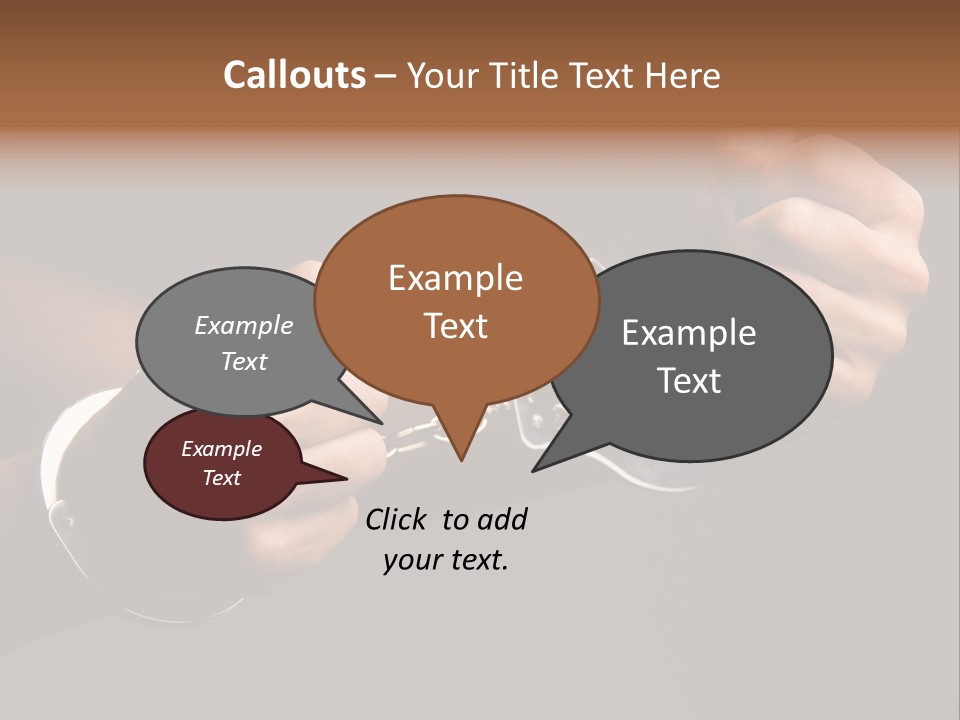 Callouts – Your Title Text Here

Example Text

Example Text

Example Text

Example Text

Click to add your text.